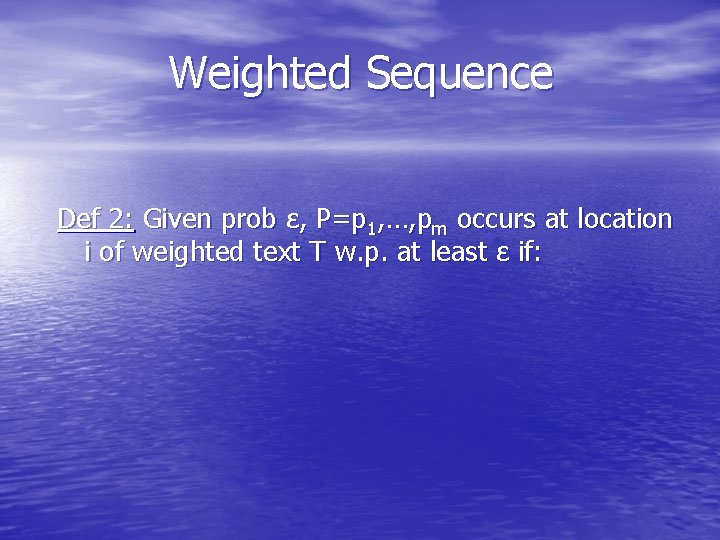 Weighted Sequence

Def 2: Given prob ε, $P=p_1,\ldots,p_m$ occurs at location i of weighted text T w.p. at least ε if: